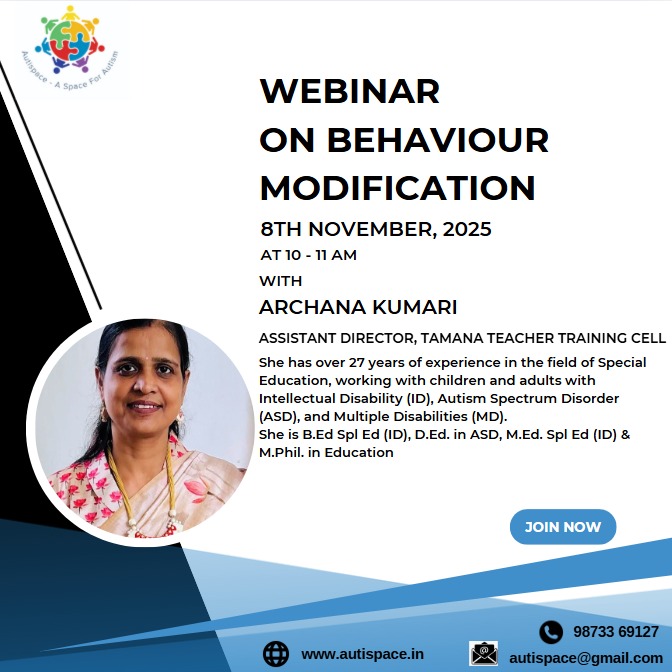 Autispace - A Space For Autism

WEBINAR ON BEHAVIOUR MODIFICATION

8TH NOVEMBER, 2025

AT 10 - 11 AM

WITH

ARCHANA KUMARI

ASSISTANT DIRECTOR, TAMANA TEACHER TRAINING CELL

She has over 27 years of experience in the field of Special Education, working with children and adults with Intellectual Disability (ID), Autism Spectrum Disorder (ASD), and Multiple Disabilities (MD).
She is B.Ed Spl Ed (ID), D.Ed. in ASD, M.Ed. Spl Ed (ID) & M.Phil. in Education

JOIN NOW

98733 69127

www.autispace.in

autispace@gmail.com